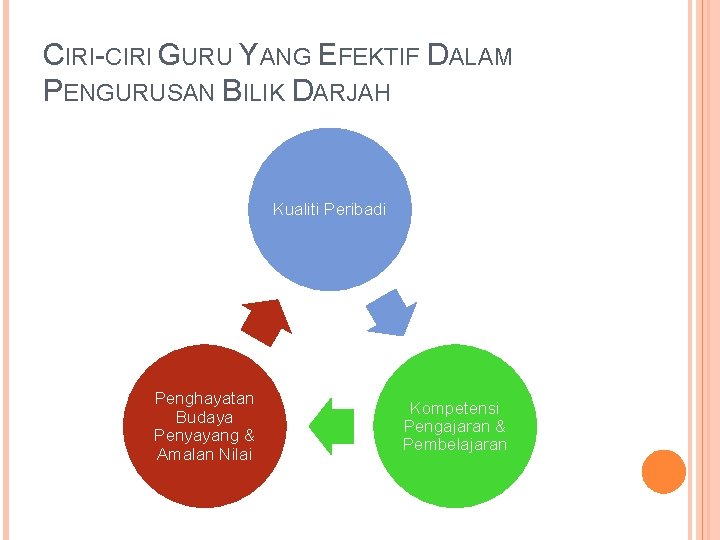 CIRI-CIRI GURU YANG EFEKTIF DALAM PENGURUSAN BILIK DARJAH

Kualiti Peribadi

Kompetensi Pengajaran & Pembelajaran

Penghayatan Budaya Penyayang & Amalan Nilai